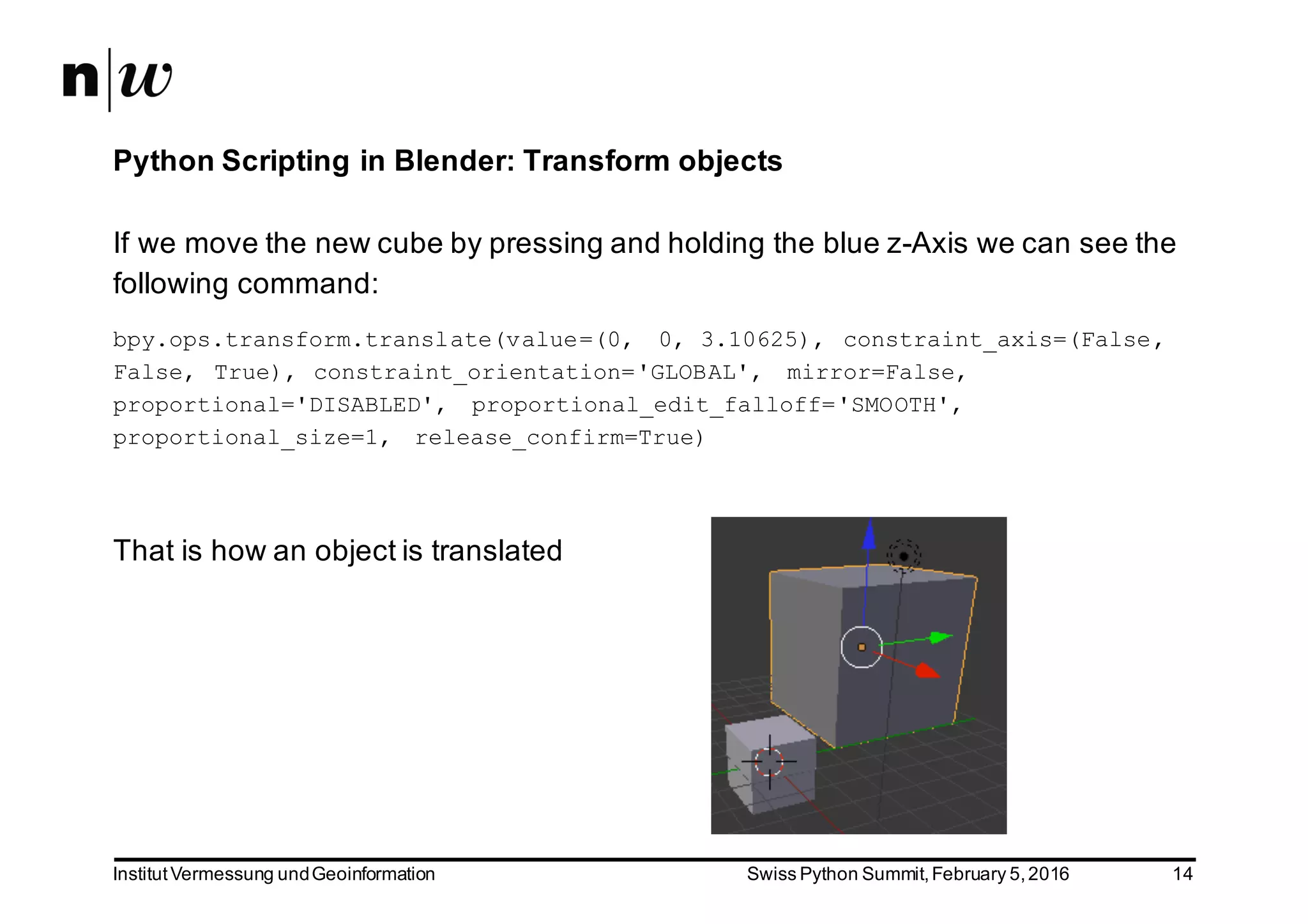 n|w

Python Scripting in Blender: Transform objects

If we move the new cube by pressing and holding the blue z-Axis we can see the following command:

bpy.ops.transform.translate(value=(0, 0, 3.10625), constraint_axis=(False, False, True), constraint_orientation='GLOBAL', mirror=False, proportional='DISABLED', proportional_edit_falloff='SMOOTH', proportional_size=1, release_confirm=True)

That is how an object is translated

Institut Vermessung und Geoinformation    Swiss Python Summit, February 5, 2016    14